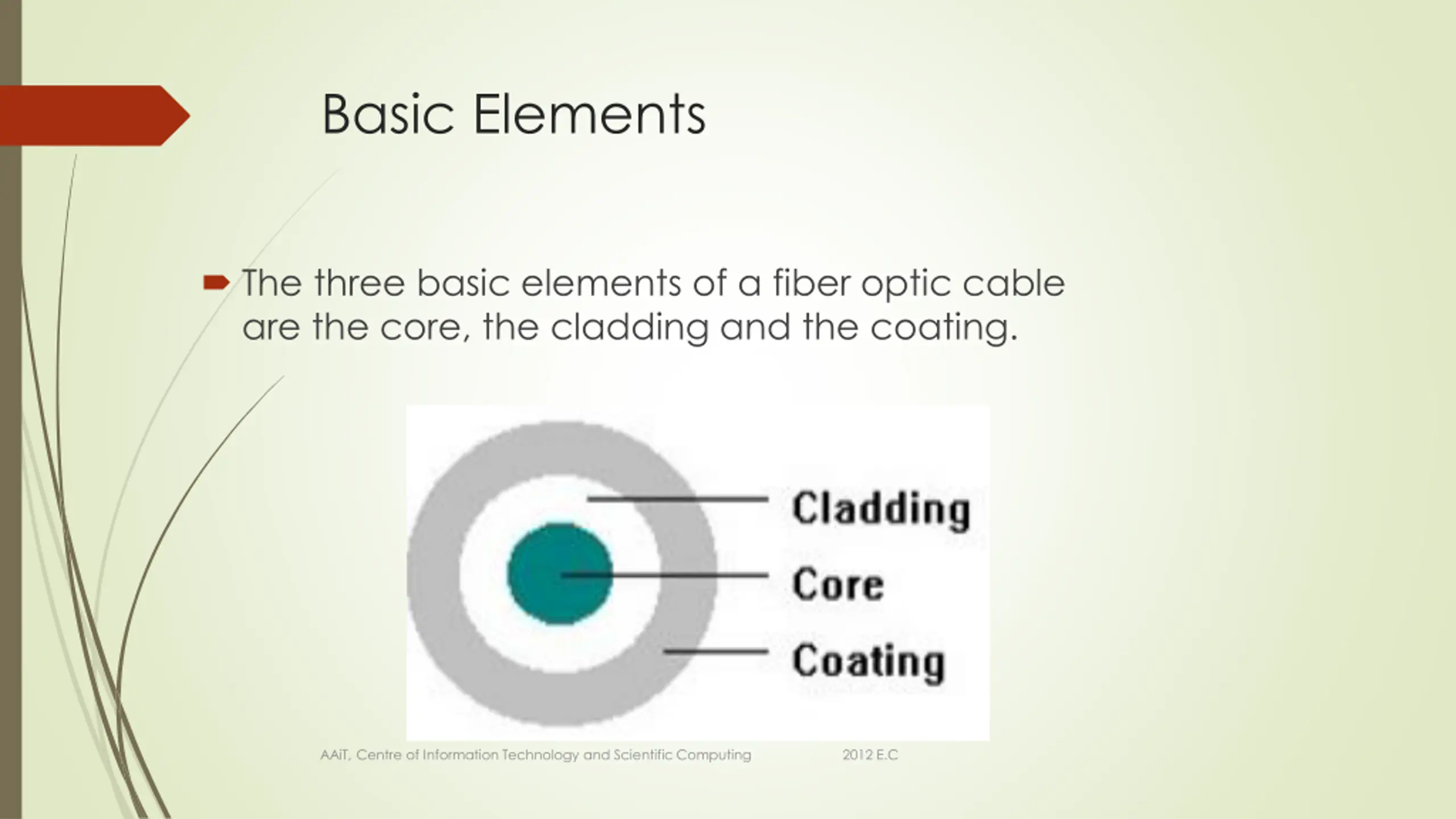 Basic Elements

The three basic elements of a fiber optic cable are the core, the cladding and the coating.

Cladding
Core
Coating

AAiT, Centre of Information Technology and Scientific Computing 2012 E.C